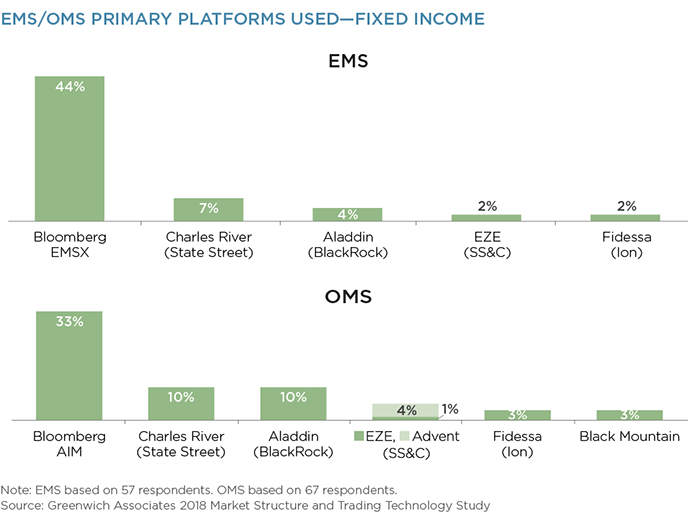 EMS/OMS PRIMARY PLATFORMS USED—FIXED INCOME

EMS

44%
7%
4%
2%
2%

Bloomberg EMSX
Charles River (State Street)
Aladdin (BlackRock)
EZE (SS&C)
Fidessa (Ion)

OMS

33%
10%
10%
4%
1%
3%
3%

Bloomberg AIM
Charles River (State Street)
Aladdin (BlackRock)
EZE, Advent (SS&C)
Fidessa (Ion)
Black Mountain

Note: EMS based on 57 respondents. OMS based on 67 respondents.
Source: Greenwich Associates 2018 Market Structure and Trading Technology Study